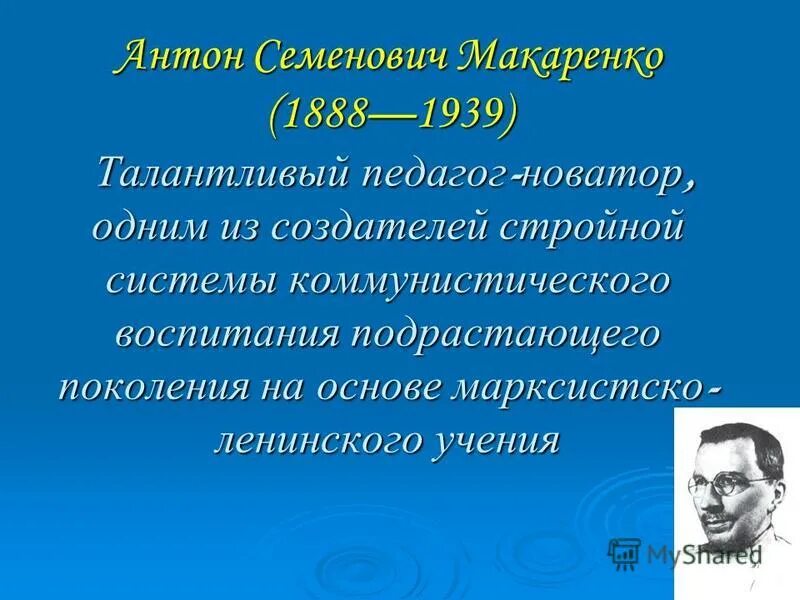 Антон Семенович Макаренко (1888—1939)

Талантливый педагог-новатор, одним из создателей стройной системы коммунистического воспитания подрастающего поколения на основе марксистско-ленинского учения

MyShared